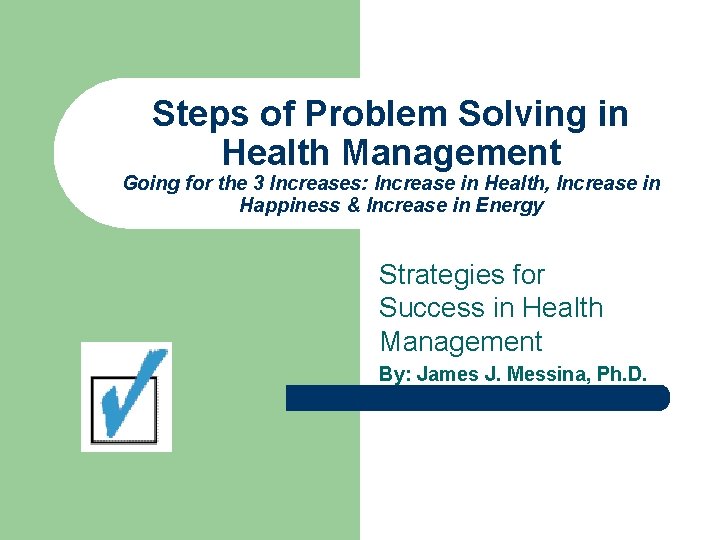 Steps of Problem Solving in Health Management
Going for the 3 Increases: Increase in Health, Increase in Happiness & Increase in Energy

Strategies for Success in Health Management

By: James J. Messina, Ph.D.